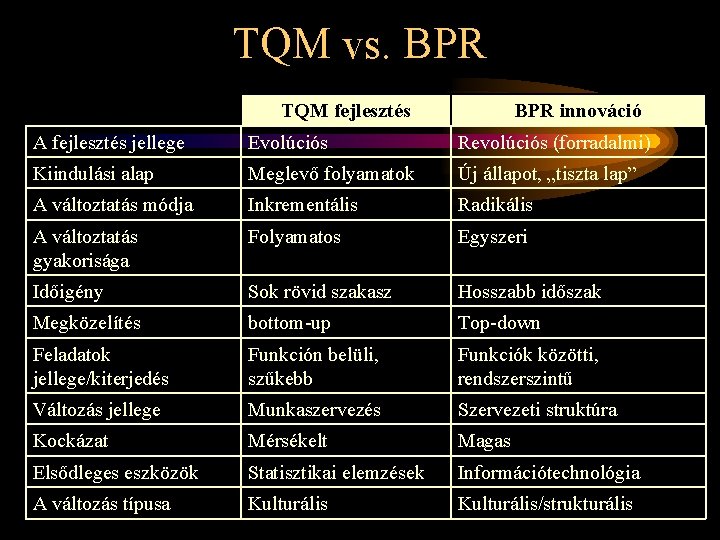 TQM vs. BPR

| | TQM fejlesztés | BPR innováció |
|---|---|---|
| A fejlesztés jellege | Evolúciós | Revolúciós (forradalmi) |
| Kiindulási alap | Meglevő folyamatok | Új állapot, „tiszta lap” |
| A változtatás módja | Inkrementális | Radikális |
| A változtatás gyakorisága | Folyamatos | Egyszeri |
| Időigény | Sok rövid szakasz | Hosszabb időszak |
| Megközelítés | bottom-up | Top-down |
| Feladatok jellege/kiterjedés | Funkción belüli, szűkebb | Funkciók közötti, rendszerszintű |
| Változás jellege | Munkaszervezés | Szervezeti struktúra |
| Kockázat | Mérsékelt | Magas |
| Elsődleges eszközök | Statisztikai elemzések | Információtechnológia |
| A változás típusa | Kulturális | Kulturális/strukturális |